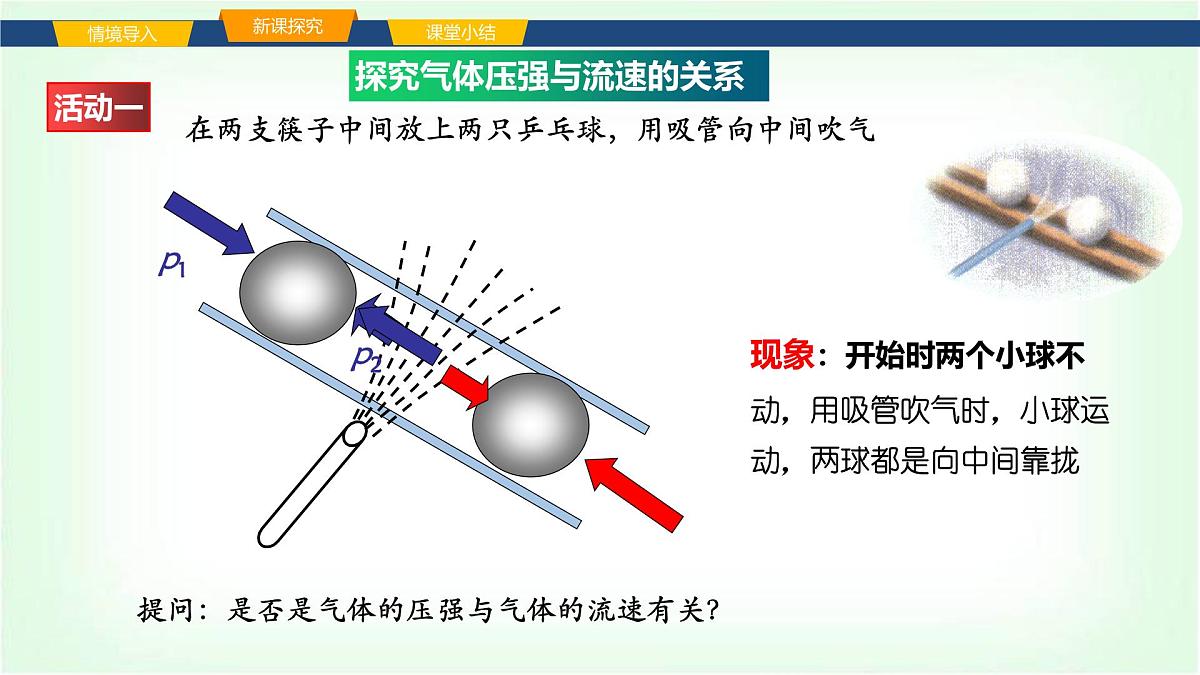 情境导入

新课探究

课堂小结

探究气体压强与流速的关系

活动一

在两支筷子中间放上两只乒乓球，用吸管向中间吹气

$p_1$

$p_2$

现象：开始时两个小球不动，用吸管吹气时，小球运动，两球都是向中间靠拢

提问：是否是气体的压强与气体的流速有关？